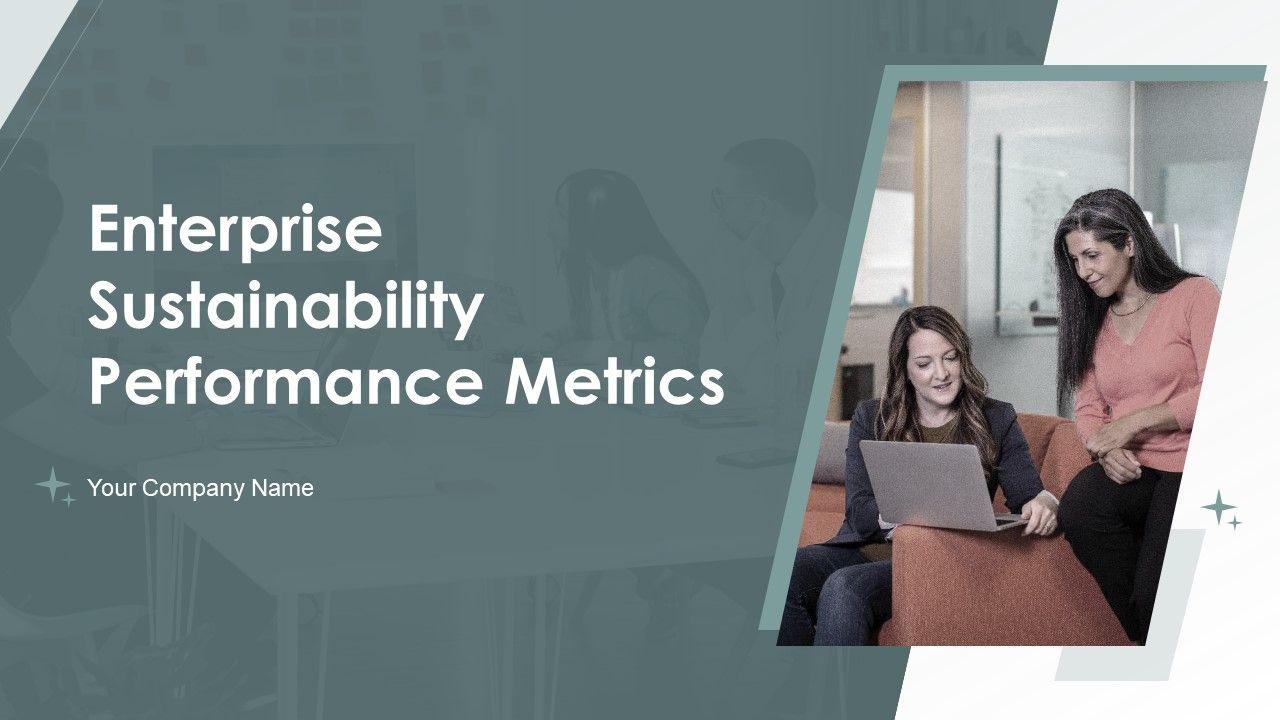 Enterprise Sustainability Performance Metrics

Your Company Name